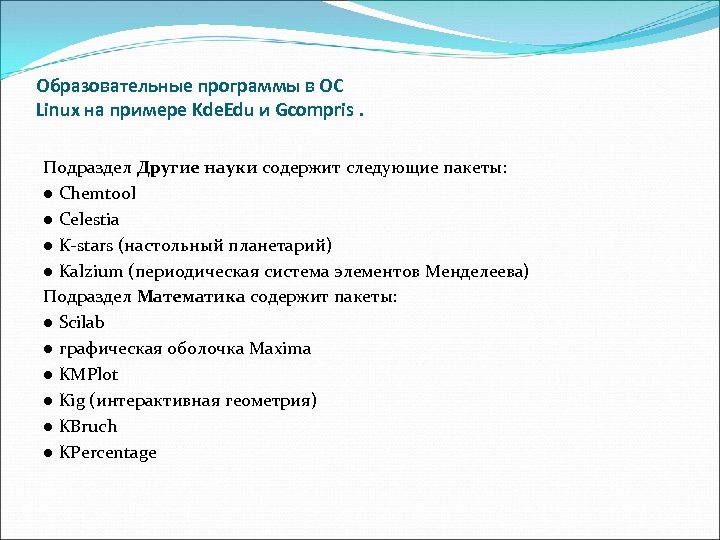 Образовательные программы в ОС Linux на примере KdeEdu и Gcompris .

Подраздел Другие науки содержит следующие пакеты:
● Chemtool
● Celestia
● K-stars (настольный планетарий)
● Kalzium (периодическая система элементов Менделеева)
Подраздел Математика содержит пакеты:
● Scilab
● графическая оболочка Maxima
● KMPlot
● Kig (интерактивная геометрия)
● KBruch
● KPercentage